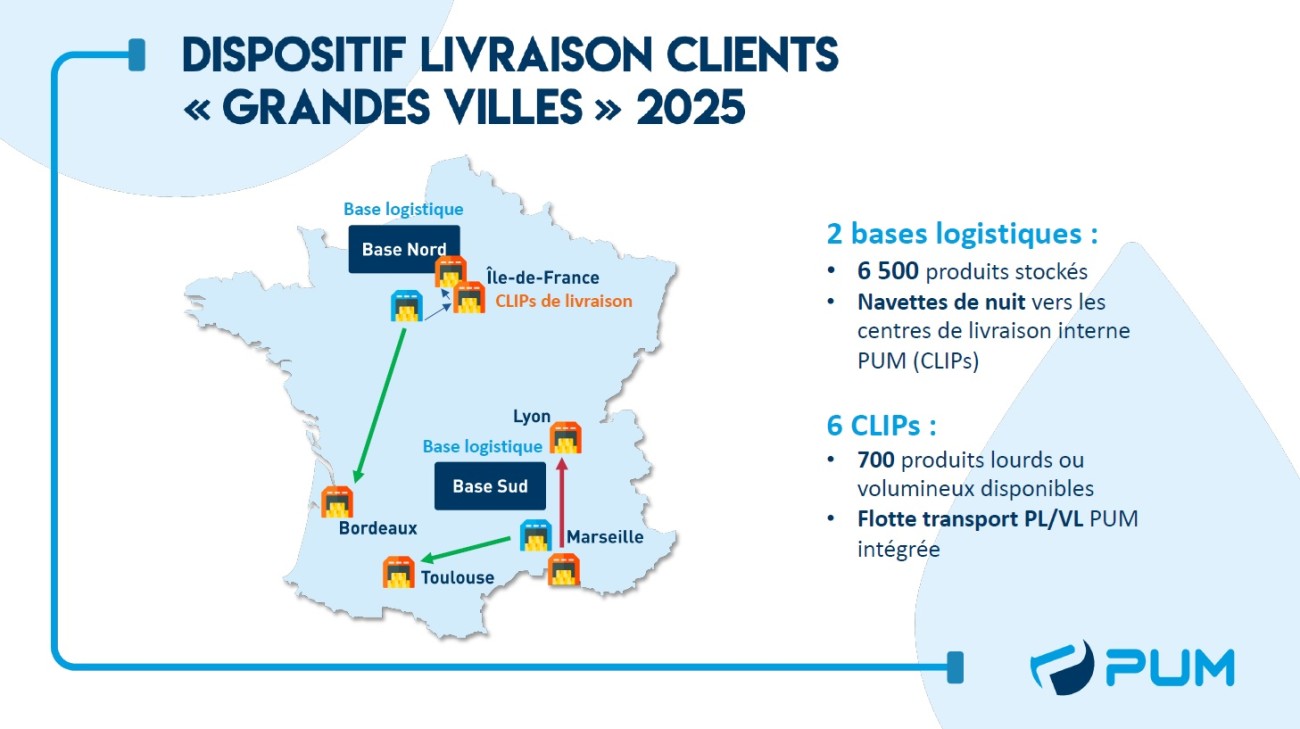 DISPOSITIF LIVRAISON CLIENTS « GRANDES VILLES » 2025

Base logistique
Base Nord
Île-de-France
CLIPs de livraison
Lyon
Base logistique
Base Sud
Bordeaux
Marseille
Toulouse

2 bases logistiques :
• 6 500 produits stockés
• Navettes de nuit vers les centres de livraison interne PUM (CLIPs)

6 CLIPs :
• 700 produits lourds ou volumineux disponibles
• Flotte transport PL/VL PUM intégrée

PUM